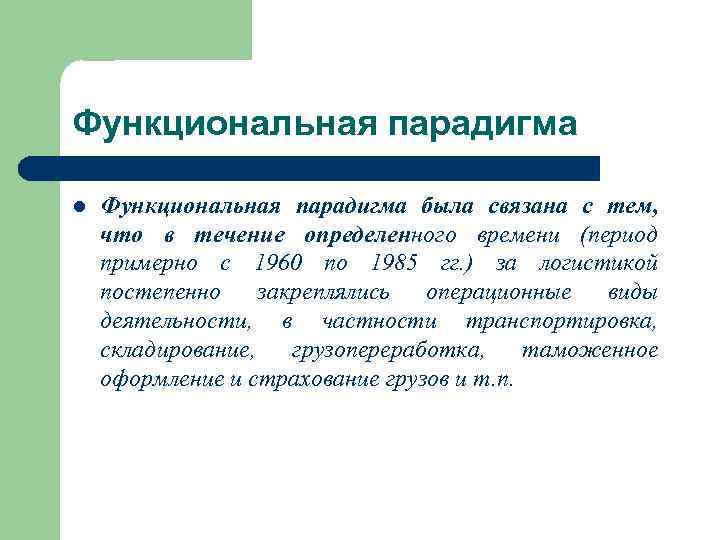 Функциональная парадигма

Функциональная парадигма была связана с тем, что в течение определенного времени (период примерно с 1960 по 1985 гг.) за логистикой постепенно закреплялись операционные виды деятельности, в частности транспортировка, складирование, грузопереработка, таможенное оформление и страхование грузов и т.п.